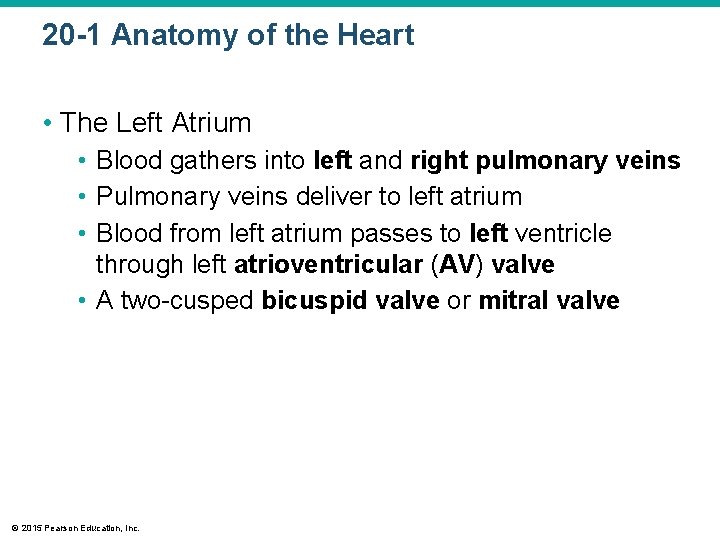 20-1 Anatomy of the Heart

• The Left Atrium
  • Blood gathers into left and right pulmonary veins
  • Pulmonary veins deliver to left atrium
  • Blood from left atrium passes to left ventricle through left atrioventricular (AV) valve
  • A two-cusped bicuspid valve or mitral valve

© 2015 Pearson Education, Inc.